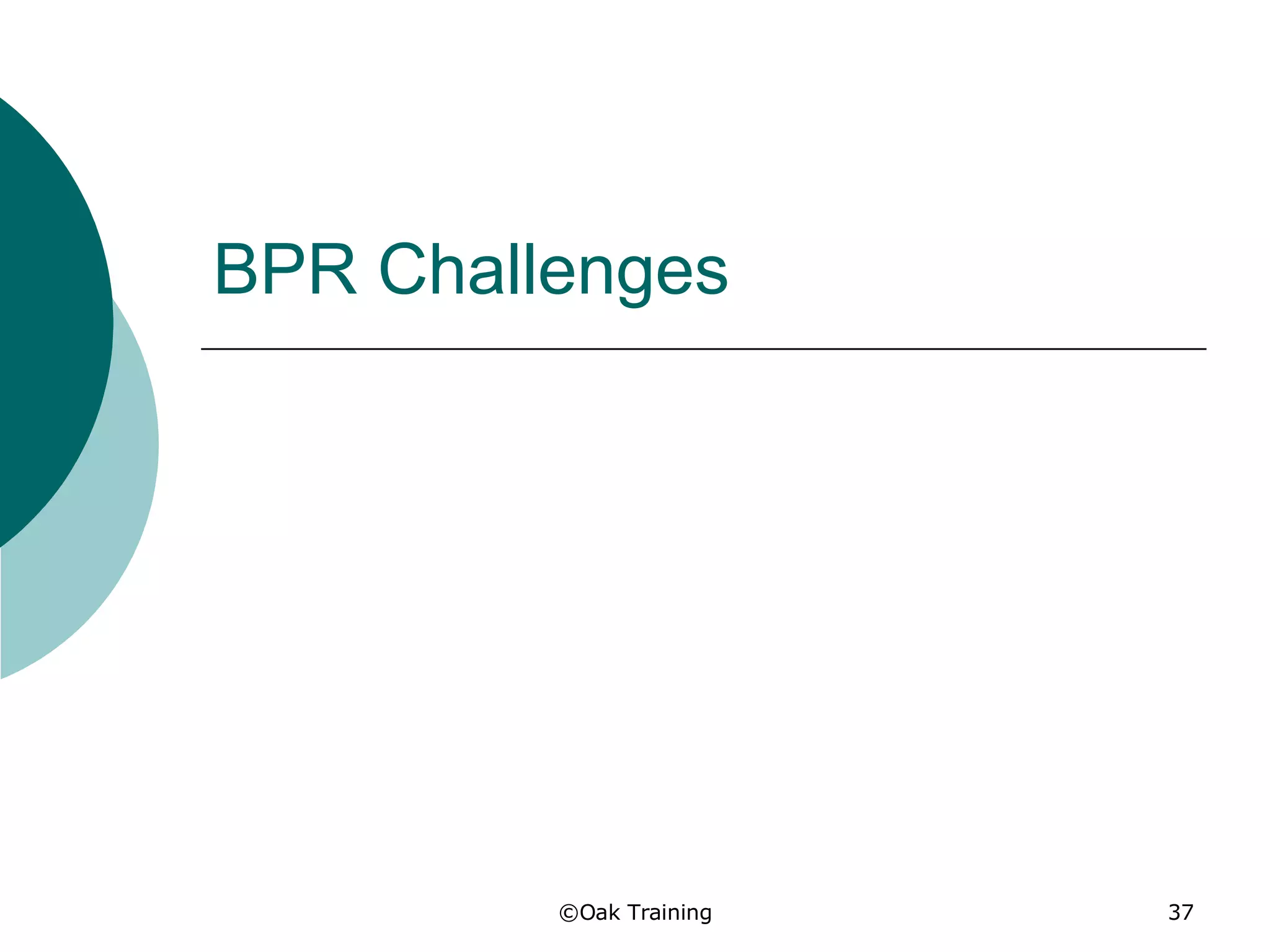 BPR Challenges

©Oak Training

37